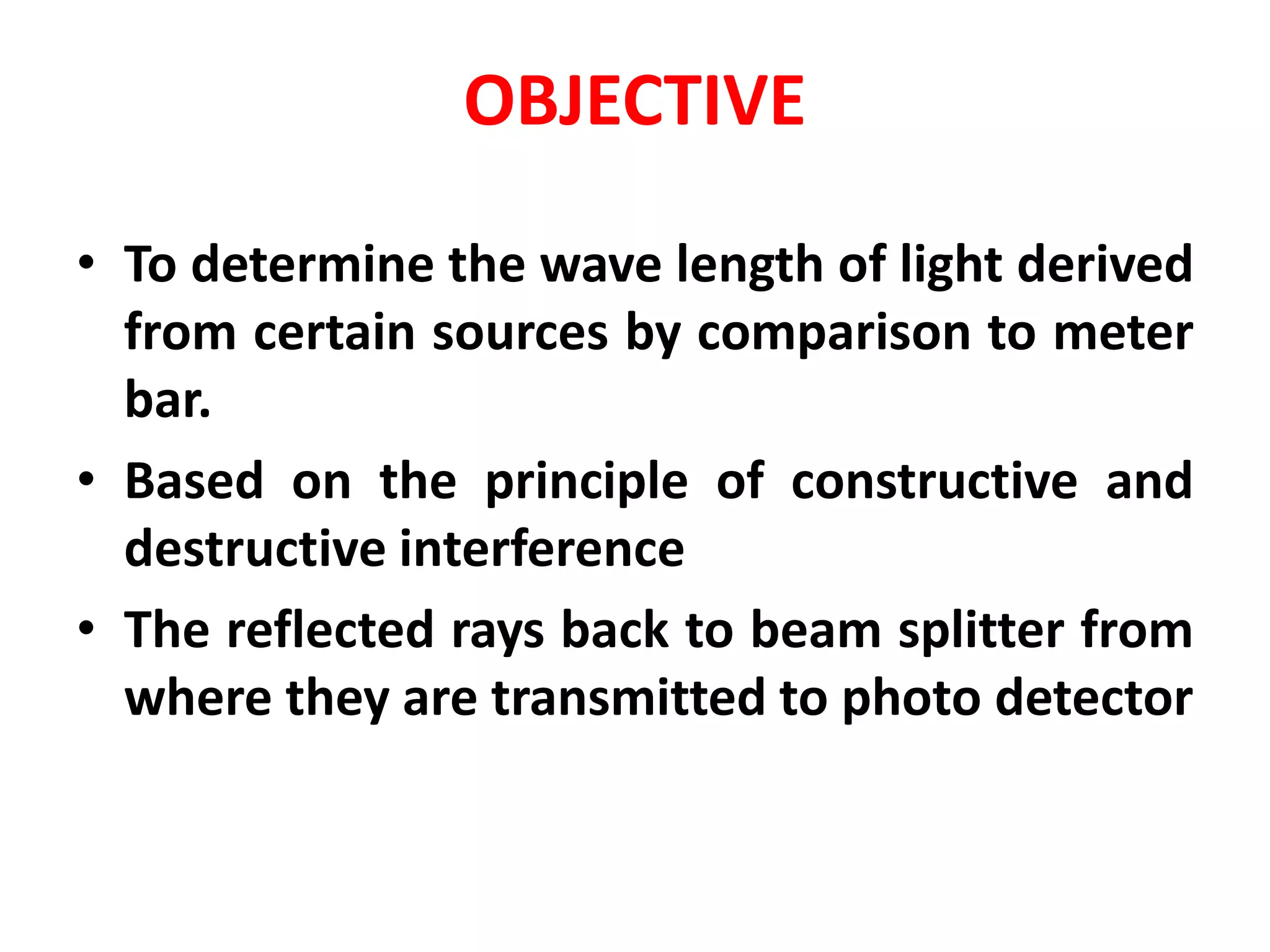 OBJECTIVE

• To determine the wave length of light derived from certain sources by comparison to meter bar.

• Based on the principle of constructive and destructive interference

• The reflected rays back to beam splitter from where they are transmitted to photo detector